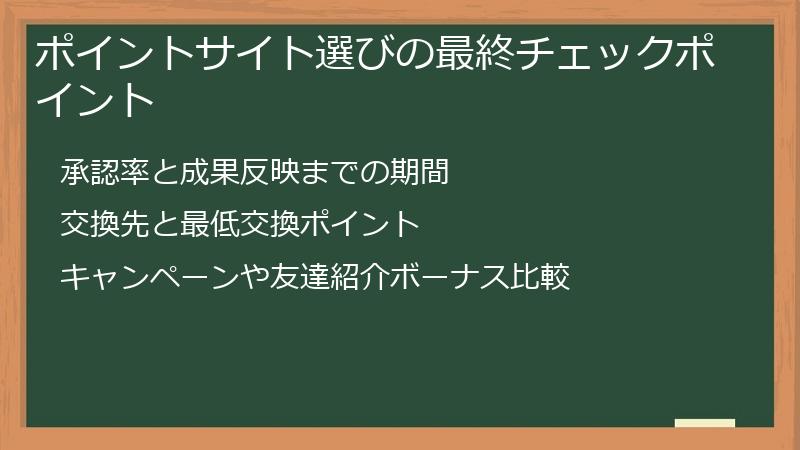 ポイントサイト選びの最終チェックポイント

承認率と成果反映までの期間

交換先と最低交換ポイント

キャンペーンや友達紹介ボーナス比較